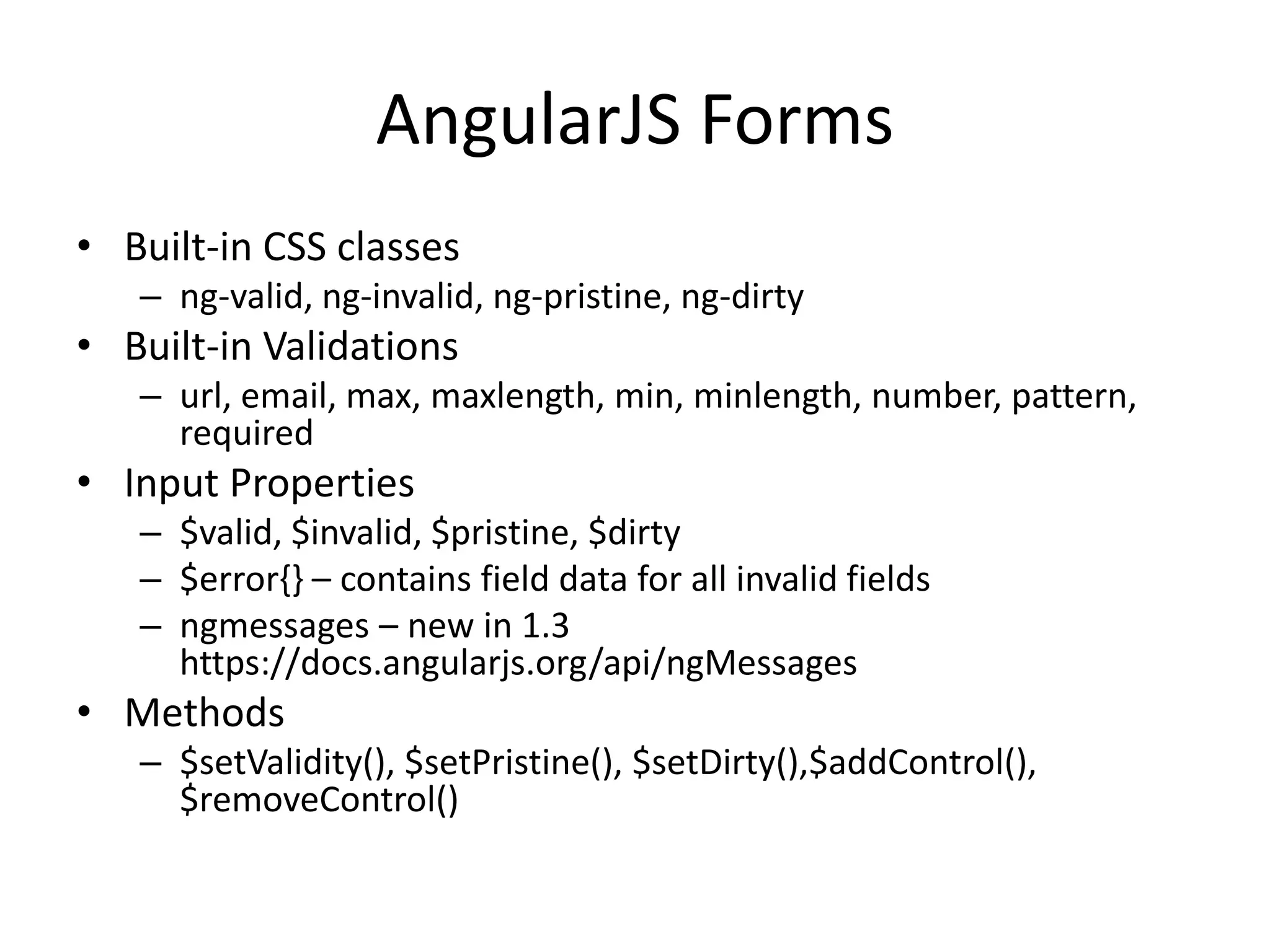 AngularJS Forms

• Built-in CSS classes
– ng-valid, ng-invalid, ng-pristine, ng-dirty
• Built-in Validations
– url, email, max, maxlength, min, minlength, number, pattern, required
• Input Properties
– \$valid, \$invalid, \$pristine, \$dirty
– \$error{} – contains field data for all invalid fields
– ngmessages – new in 1.3 https://docs.angularjs.org/api/ngMessages
• Methods
– \$setValidity(), \$setPristine(), \$setDirty(),\$addControl(), \$removeControl()